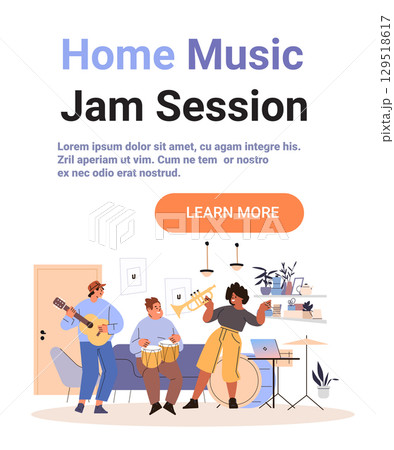 Home Music
Jam Session

Lorem ipsum dolor sit amet, cu agam integre his. Zril aperiam ut vim. Cum ne tem or nostro ex nec odio erat nostrud.

LEARN MORE

PIXTA

pixta.jp – 129518617